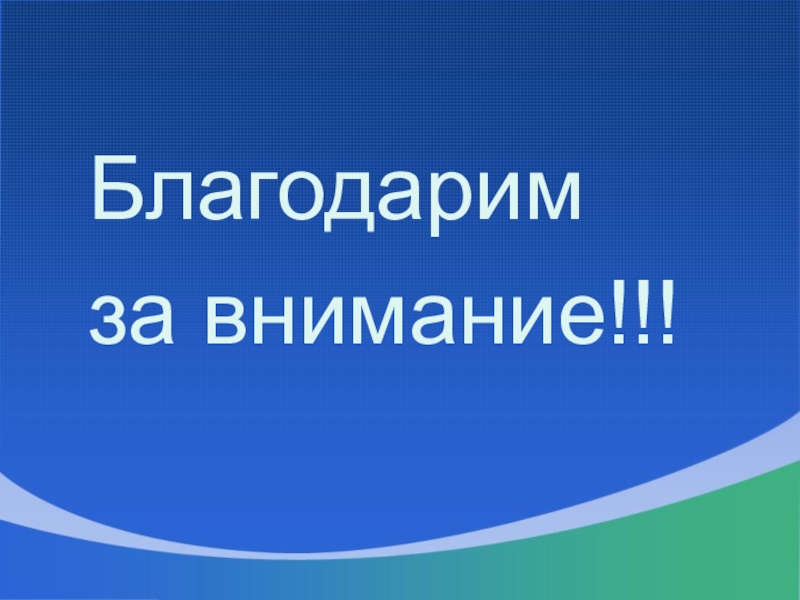 Благодарим
за внимание!!!